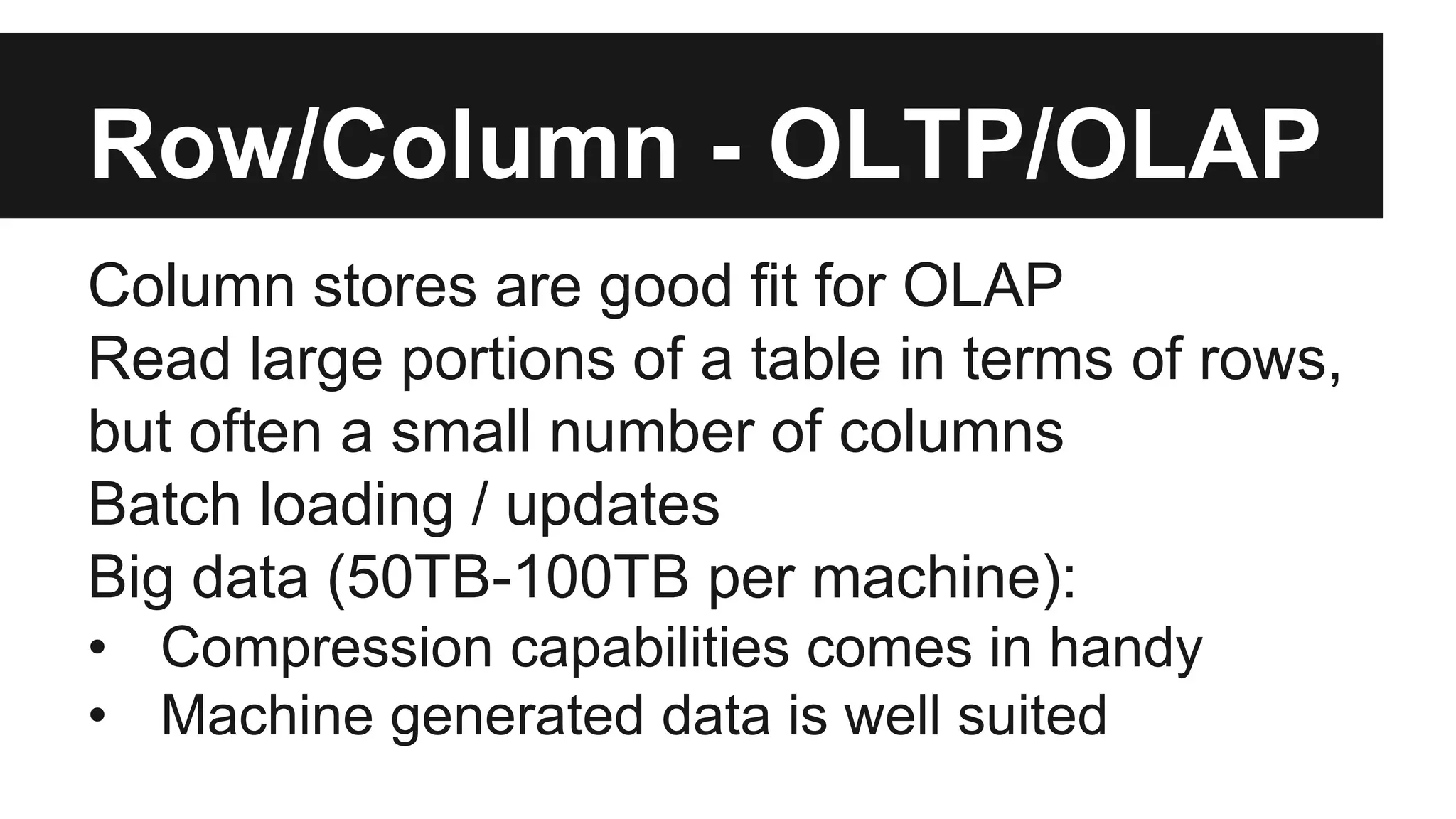 Row/Column - OLTP/OLAP

Column stores are good fit for OLAP
Read large portions of a table in terms of rows, but often a small number of columns
Batch loading / updates
Big data (50TB-100TB per machine):
• Compression capabilities comes in handy
• Machine generated data is well suited